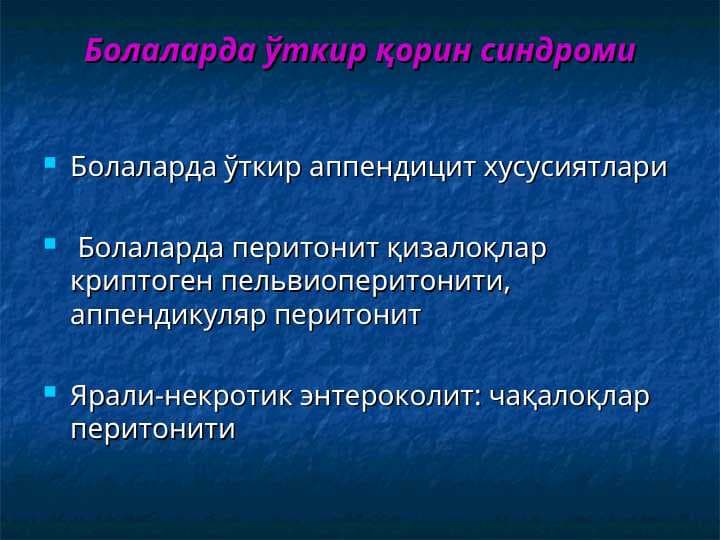 Болаларда ўткир қорин синдроми

Болаларда ўткир аппендицит хусусиятлари

Болаларда перитонит қизалоқлар криптоген пельвиоперитонити, аппендикуляр перитонит

Ярали-некротик энтероколит: чақалоқлар перитонити